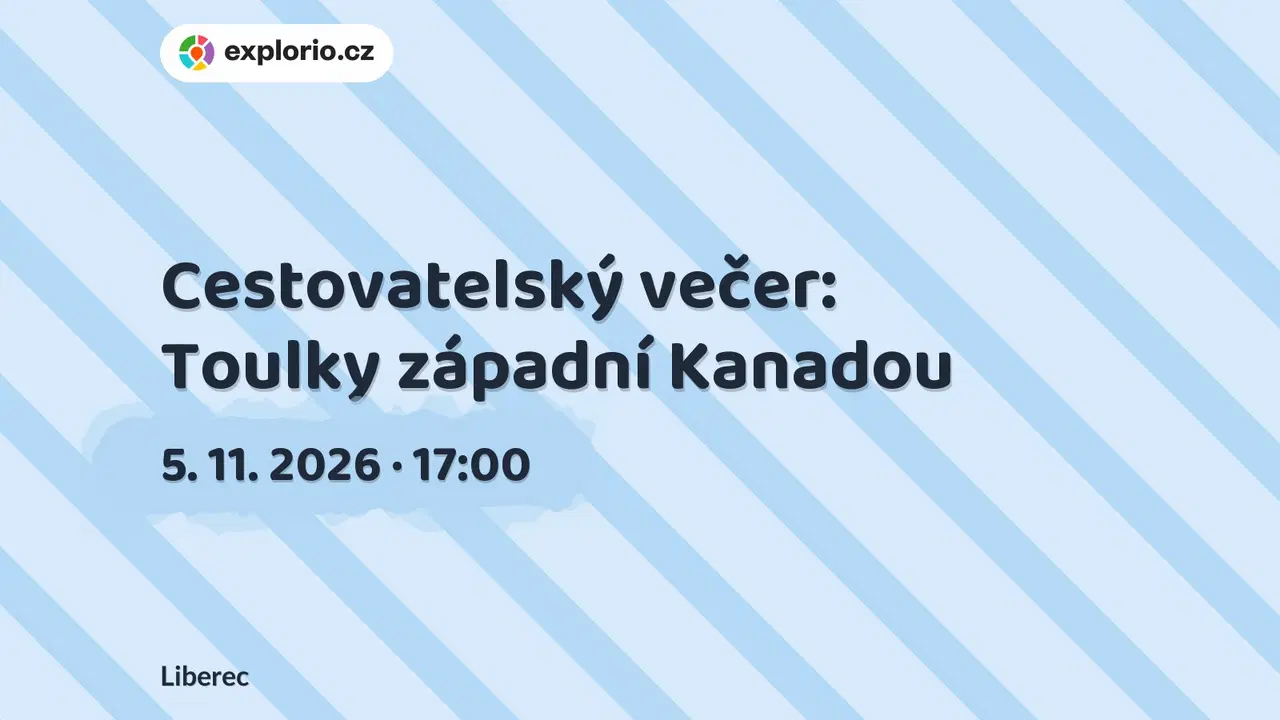 explorio.cz

Cestovatelský večer: Toulky západní Kanadou

5. 11. 2026 · 17:00

Liberec